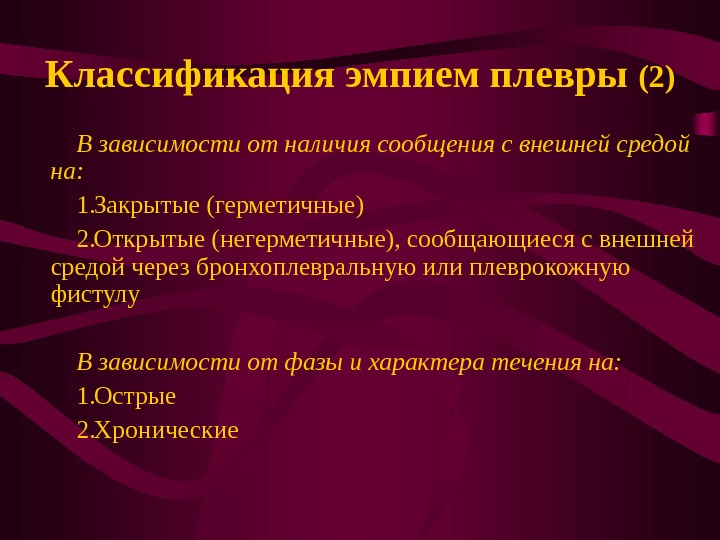 Классификация эмпием плевры (2)

В зависимости от наличия сообщения с внешней средой на:

1.Закрытые (герметичные)

2.Открытые (негерметичные), сообщающиеся с внешней средой через бронхоплевральную или плеврокожную фистулу

В зависимости от фазы и характера течения на:

1.Острые

2.Хронические